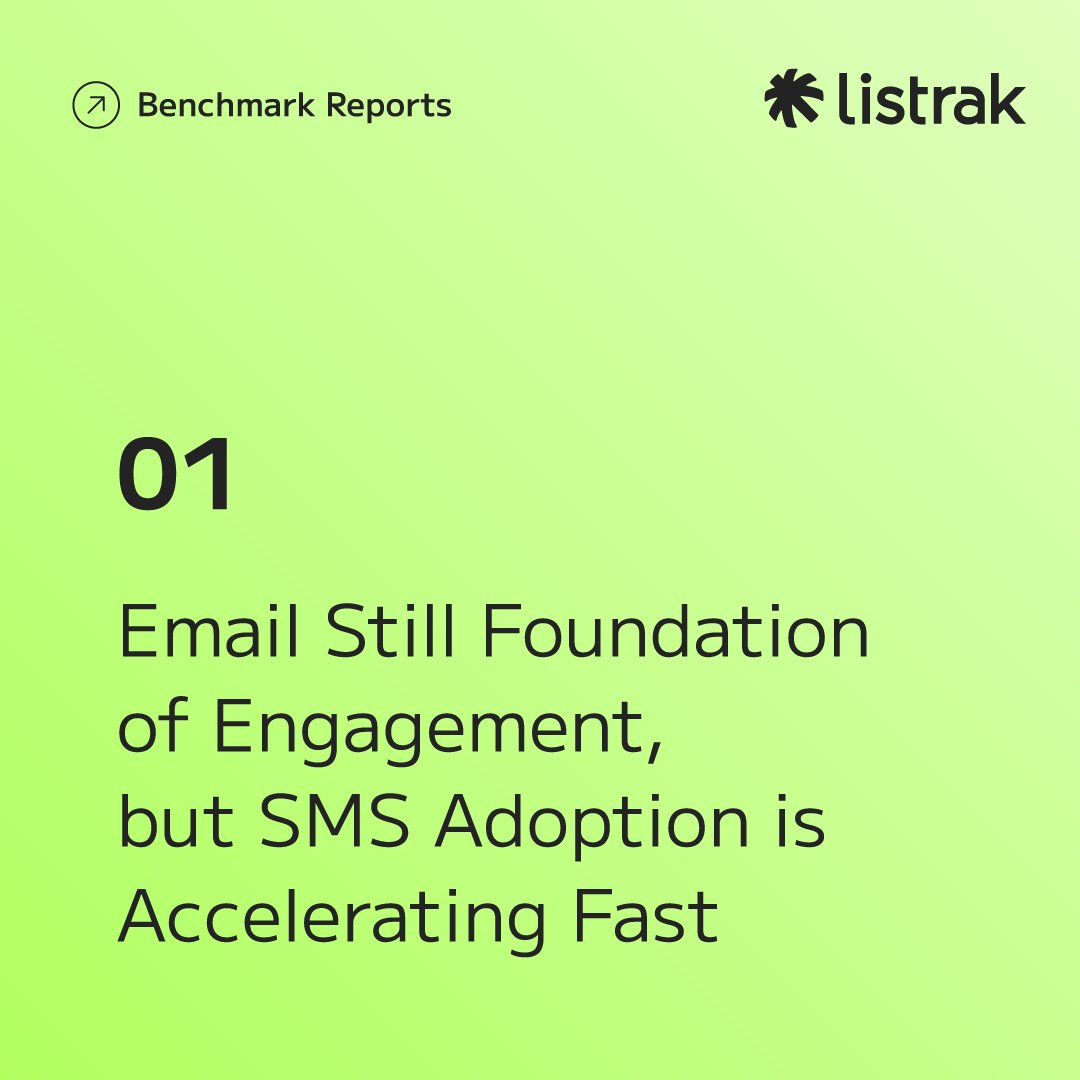 Benchmark Reports

listrak

01

Email Still Foundation of Engagement, but SMS Adoption is Accelerating Fast